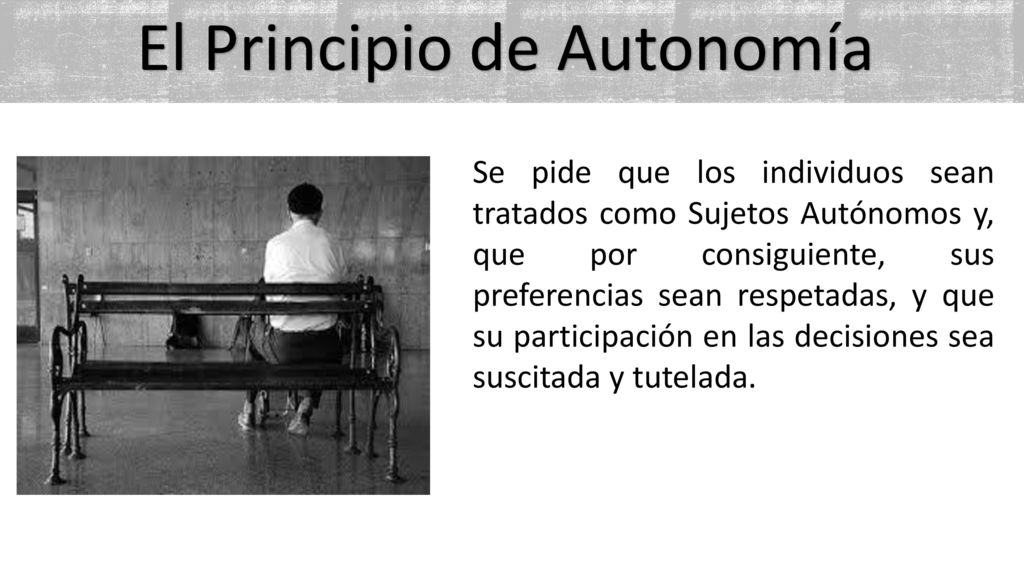 El Principio de Autonomía

Se pide que los individuos sean tratados como Sujetos Autónomos y, que por consiguiente, sus preferencias sean respetadas, y que su participación en las decisiones sea suscitada y tutelada.